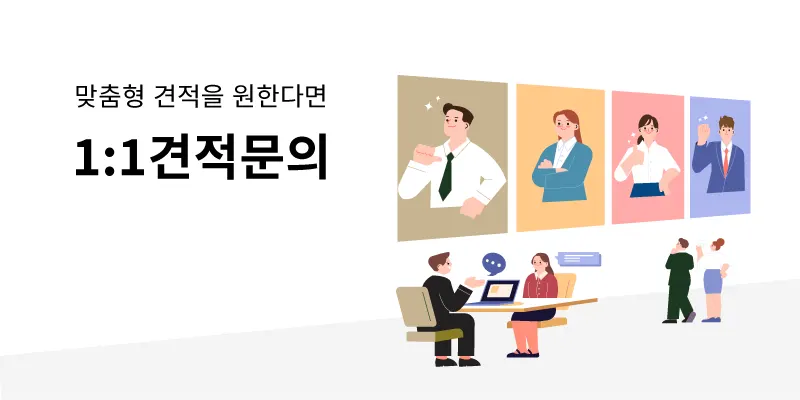 맞춤형 견적을 원한다면

1:1견적문의